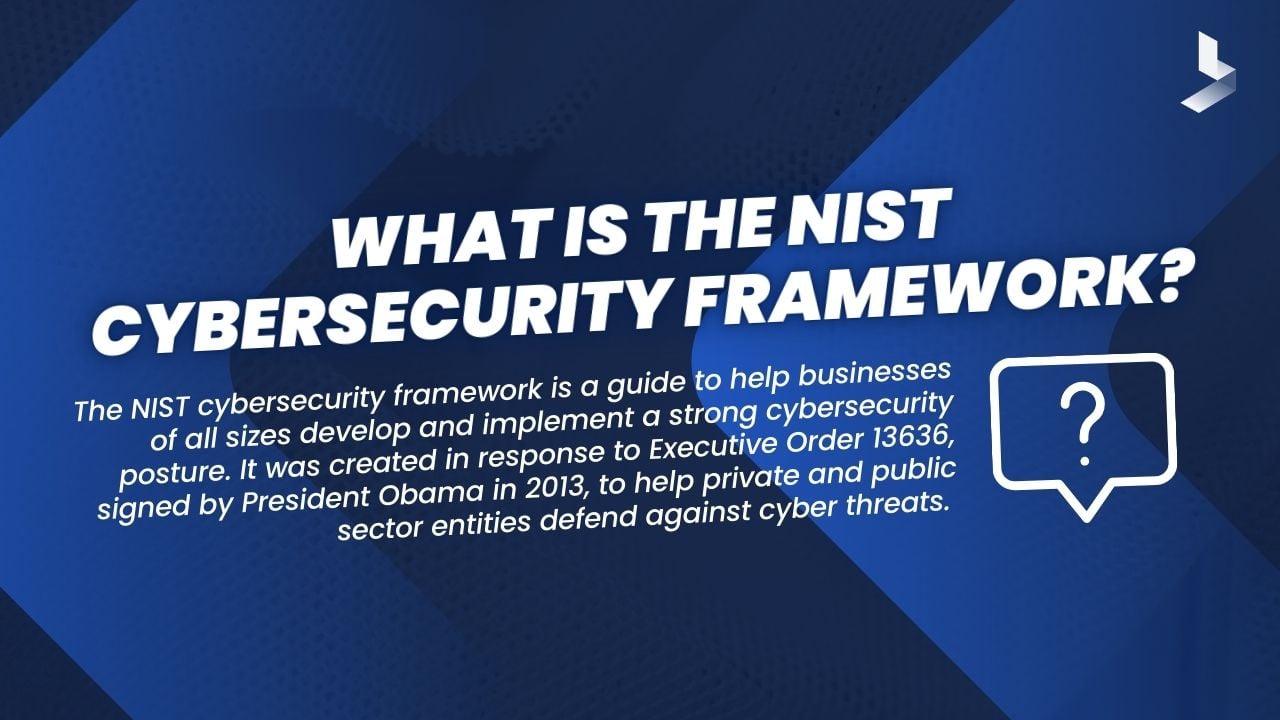 WHAT IS THE NIST CYBERSECURITY FRAMEWORK?

The NIST cybersecurity framework is a guide to help businesses of all sizes develop and implement a strong cybersecurity posture. It was created in response to Executive Order 13636, signed by President Obama in 2013, to help private and public sector entities defend against cyber threats.

?